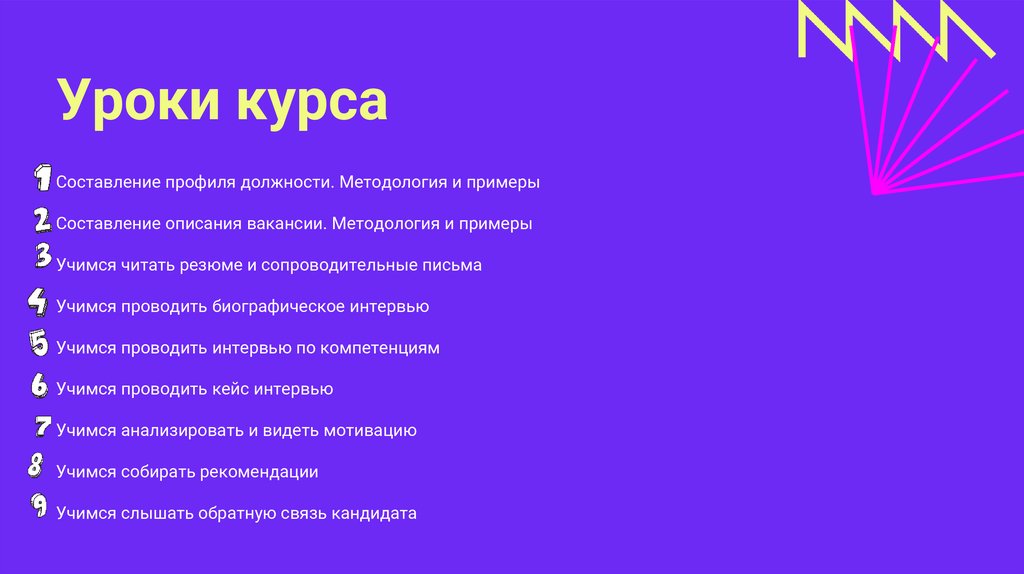 Уроки курса

1 Составление профиля должности. Методология и примеры

2 Составление описания вакансии. Методология и примеры

3 Учимся читать резюме и сопроводительные письма

4 Учимся проводить биографическое интервью

5 Учимся проводить интервью по компетенциям

6 Учимся проводить кейс интервью

7 Учимся анализировать и видеть мотивацию

8 Учимся собирать рекомендации

9 Учимся слышать обратную связь кандидата